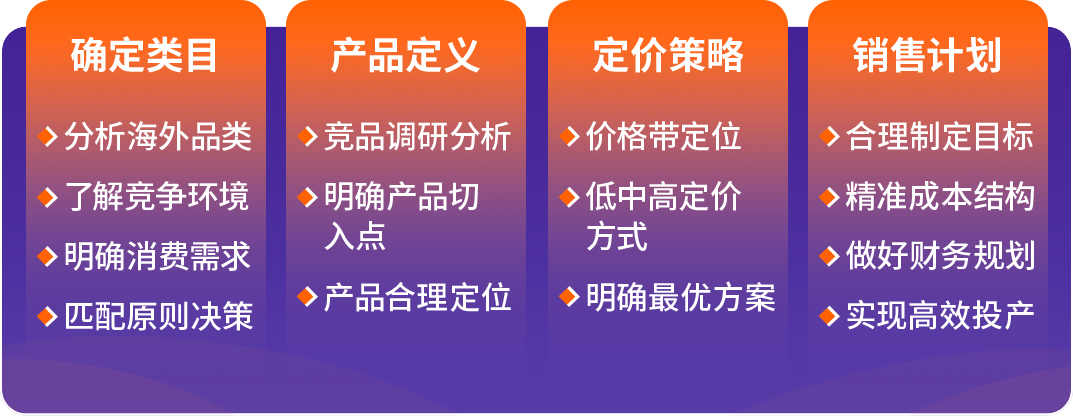 确定类目

分析海外品类

了解竞争环境

明确消费需求

匹配原则决策

产品定义

竞品调研分析

明确产品切入点

产品合理定位

定价策略

价格带定位

低中高定价方式

明确最优方案

销售计划

合理制定目标

精准成本结构

做好财务规划

实现高效投产